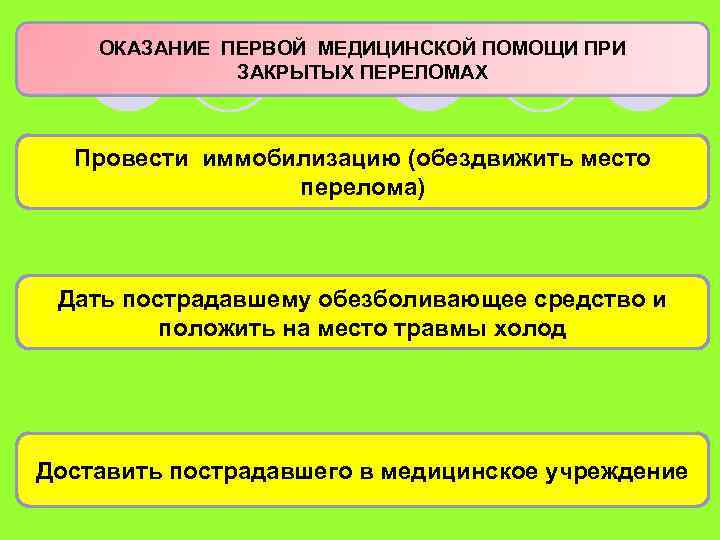 ОКАЗАНИЕ ПЕРВОЙ МЕДИЦИНСКОЙ ПОМОЩИ ПРИ ЗАКРЫТЫХ ПЕРЕЛОМАХ

Провести иммобилизацию (обездвижить место перелома)

Дать пострадавшему обезболивающее средство и положить на место травмы холод

Доставить пострадавшего в медицинское учреждение